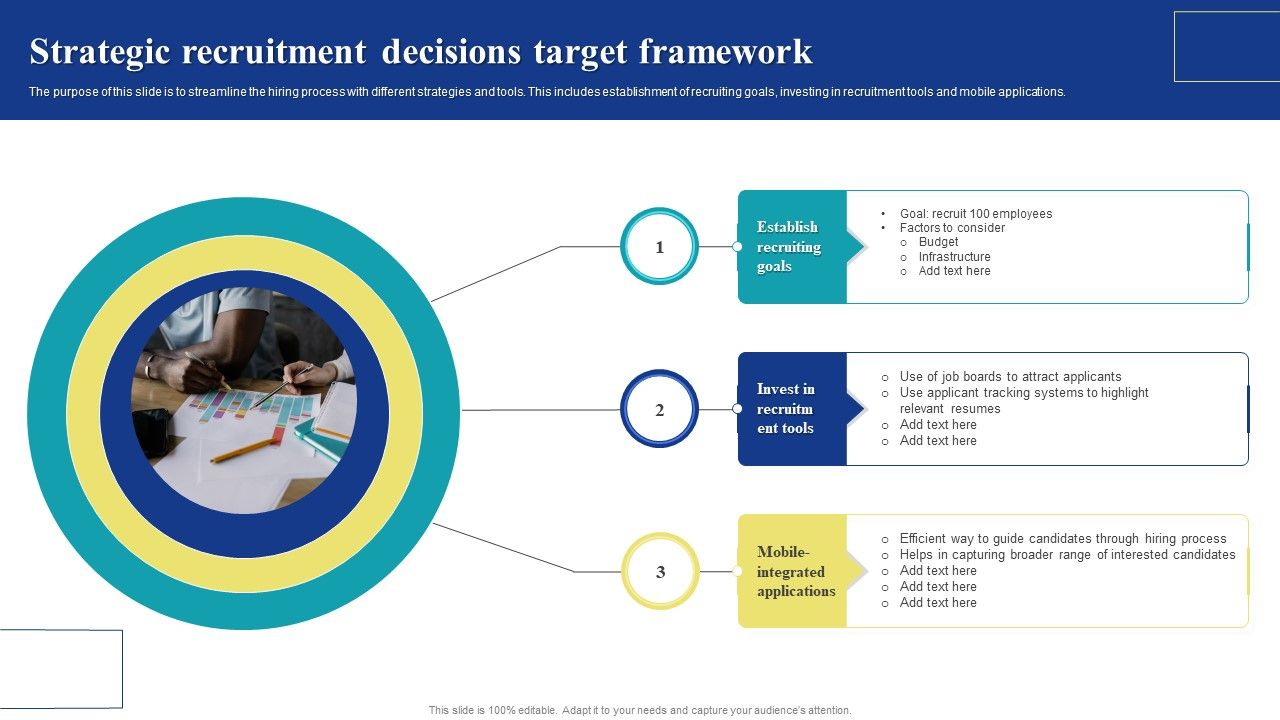 Strategic recruitment decisions target framework

The purpose of this slide is to streamline the hiring process with different strategies and tools. This includes establishment of recruiting goals, investing in recruitment tools and mobile applications.

1

Establish recruiting goals

• Goal: recruit 100 employees
• Factors to consider
o Budget
o Infrastructure
o Add text here

2

Invest in recruitm ent tools

o Use of job boards to attract applicants
o Use applicant tracking systems to highlight relevant resumes
o Add text here
o Add text here

3

Mobile-integrated applications

o Efficient way to guide candidates through hiring process
o Helps in capturing broader range of interested candidates
o Add text here
o Add text here
o Add text here

This slide is 100% editable. Adapt it to your needs and capture your audience's attention.